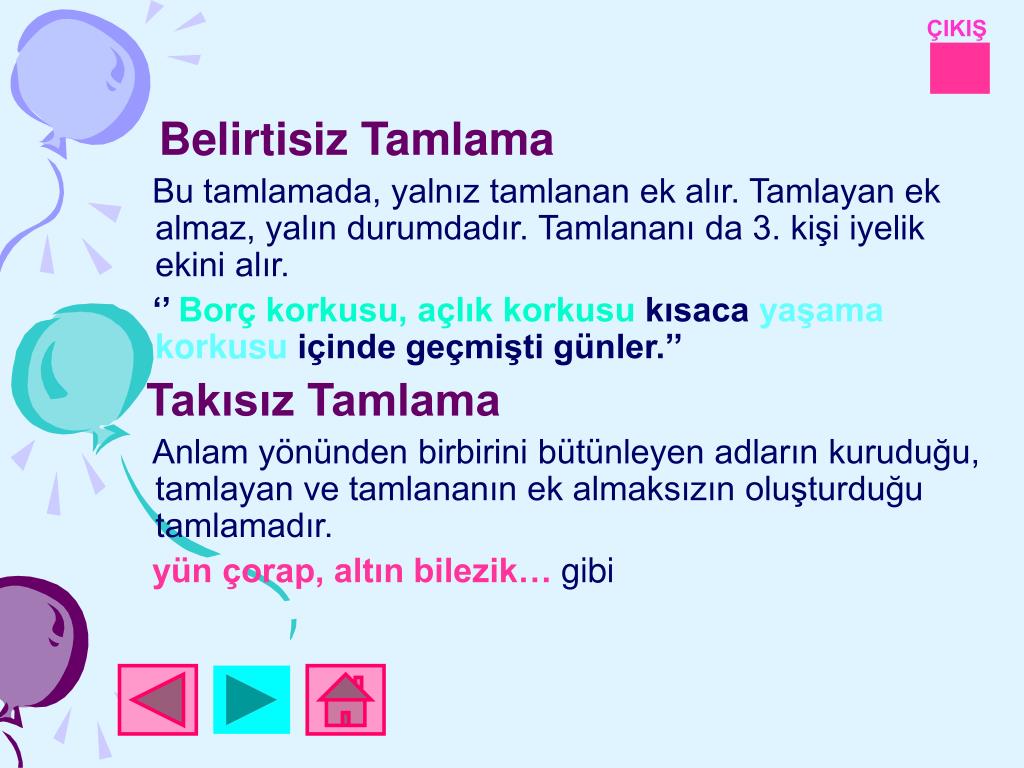 ÇIKIŞ

Belirtisiz Tamlama

Bu tamlamada, yalnız tamlanan ek alır. Tamlayan ek almaz, yalın durumdadır. Tamlananı da 3. kişi iyelik ekini alır.

‘’ Borç korkusu, açlık korkusu kısaca yaşama korkusu içinde geçmişti günler.’’

Takısız Tamlama

Anlam yönünden birbirini bütünleyen adların kuruduğu, tamlayan ve tamlananın ek almaksızın oluşturduğu tamlamadır.

yün çorap, altın bilezik… gibi